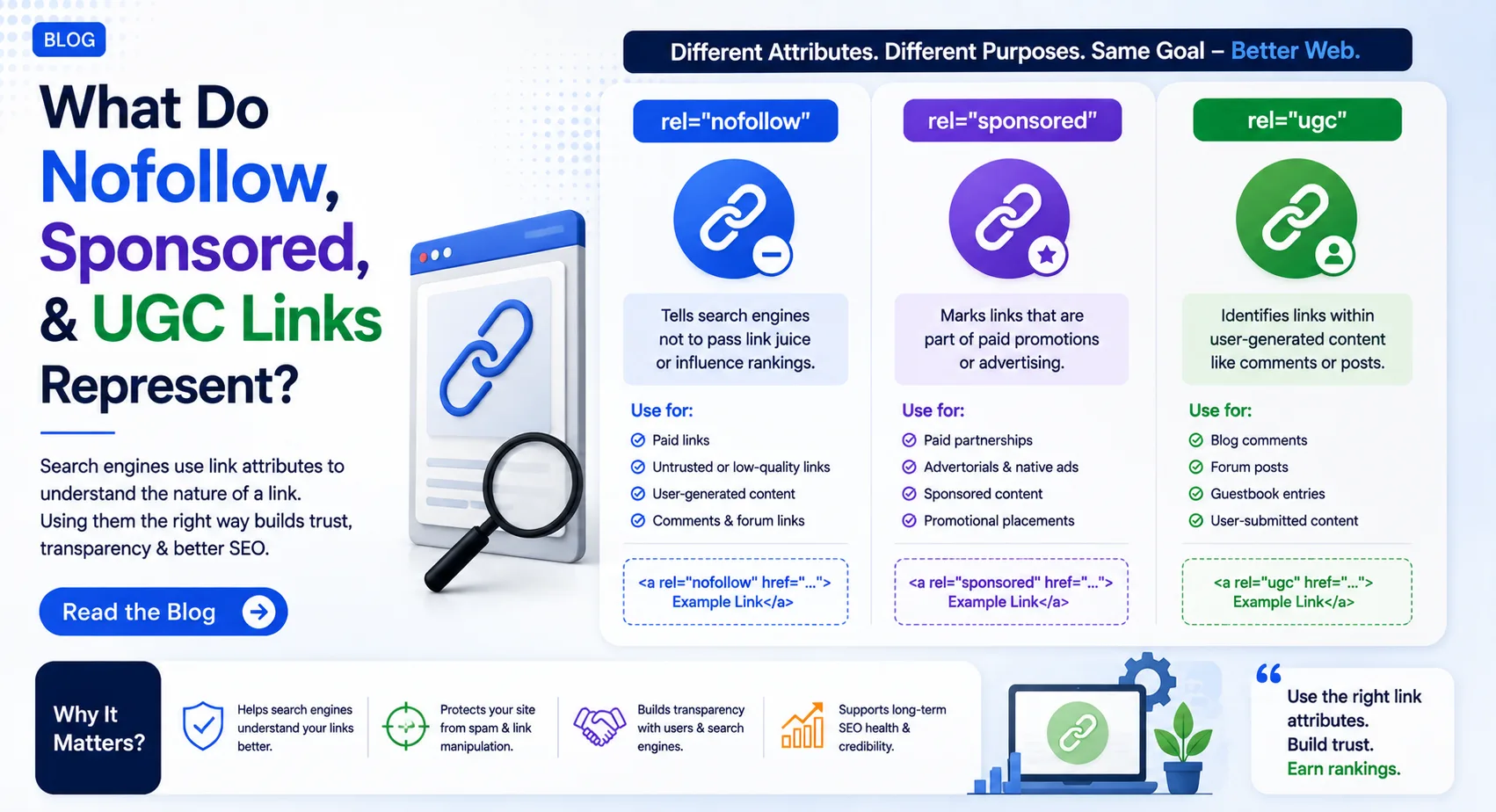 BLOG

What Do Nofollow, Sponsored, & UGC Links Represent?

Search engines use link attributes to understand the nature of a link. Using them the right way builds trust, transparency & better SEO.

Read the Blog

Different Attributes. Different Purposes. Same Goal – Better Web.

rel="nofollow"

Tells search engines not to pass link juice or influence rankings.

Use for:
Paid links
Untrusted or low-quality links
User-generated content
Comments & forum links

<a rel="nofollow" href="..."> Example Link</a>

rel="sponsored"

Marks links that are part of paid promotions or advertising.

Use for:
Paid partnerships
Advertorials & native ads
Sponsored content
Promotional placements

<a rel="sponsored" href="..."> Example Link</a>

rel="ugc"

Identifies links within user-generated content like comments or posts.

Use for:
Blog comments
Forum posts
Guestbook entries
User-submitted content

<a rel="ugc" href="..."> Example Link</a>

Why It Matters?

Helps search engines understand your links better.

Protects your site from spam & link manipulation.

Builds transparency with users & search engines.

Supports long-term SEO health & credibility.

“

Use the right link attributes.
Build trust.
Earn rankings.